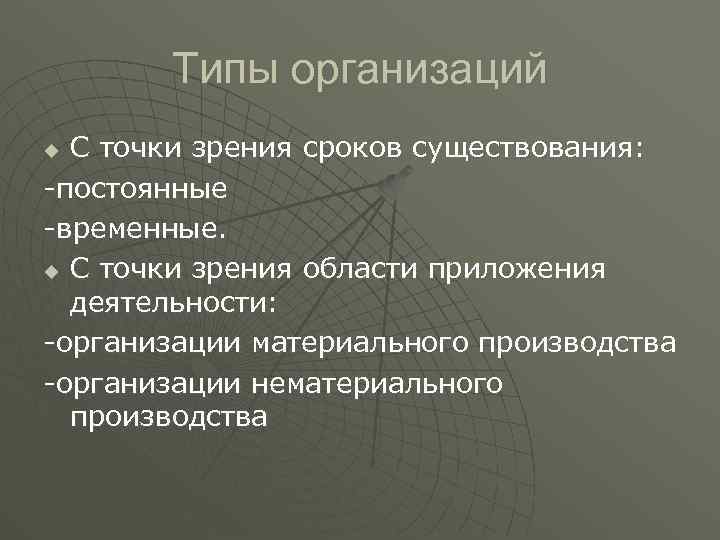 Типы организаций

С точки зрения сроков существования:
-постоянные
-временные.

С точки зрения области приложения деятельности:
-организации материального производства
-организации нематериального производства